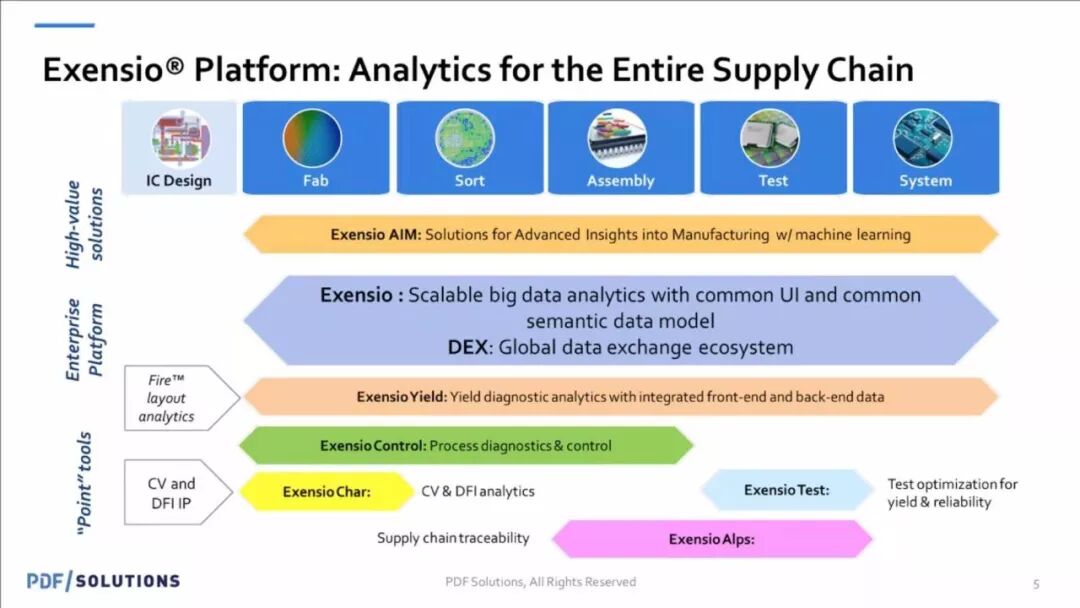 Exensio® Platform: Analytics for the Entire Supply Chain

IC Design
Fab
Sort
Assembly
Test
System

High-value solutions

Exensio AIM: Solutions for Advanced Insights into Manufacturing w/ machine learning

Enterprise Platform

Exensio : Scalable big data analytics with common UI and common semantic data model
DEX: Global data exchange ecosystem

Fire™ layout analytics

Exensio Yield: Yield diagnostic analytics with integrated front-end and back-end data

"Point" tools

Exensio Control: Process diagnostics & control

CV and DFI IP

Exensio Char: CV & DFI analytics

Exensio Test: Test optimization for yield & reliability

Supply chain traceability Exensio Alps:

PDF/SOLUTIONS

PDF Solutions, All Rights Reserved

5